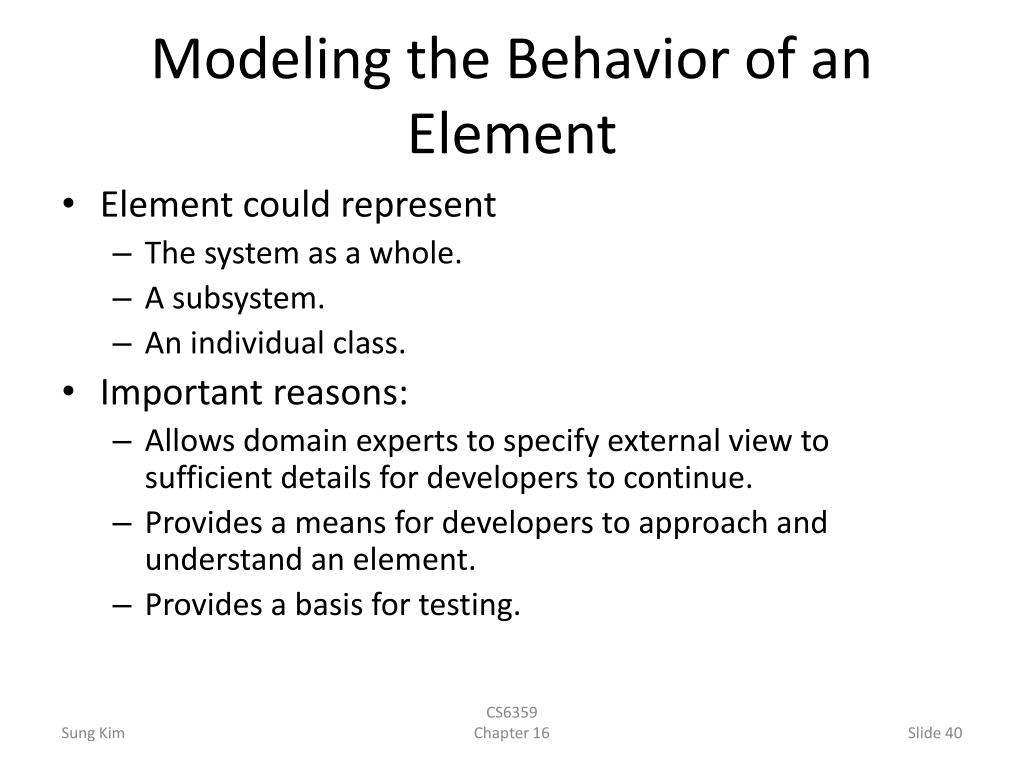 Modeling the Behavior of an Element

• Element could represent
– The system as a whole.
– A subsystem.
– An individual class.
• Important reasons:
– Allows domain experts to specify external view to sufficient details for developers to continue.
– Provides a means for developers to approach and understand an element.
– Provides a basis for testing.

Sung Kim

CS6359
Chapter 16

Slide 40